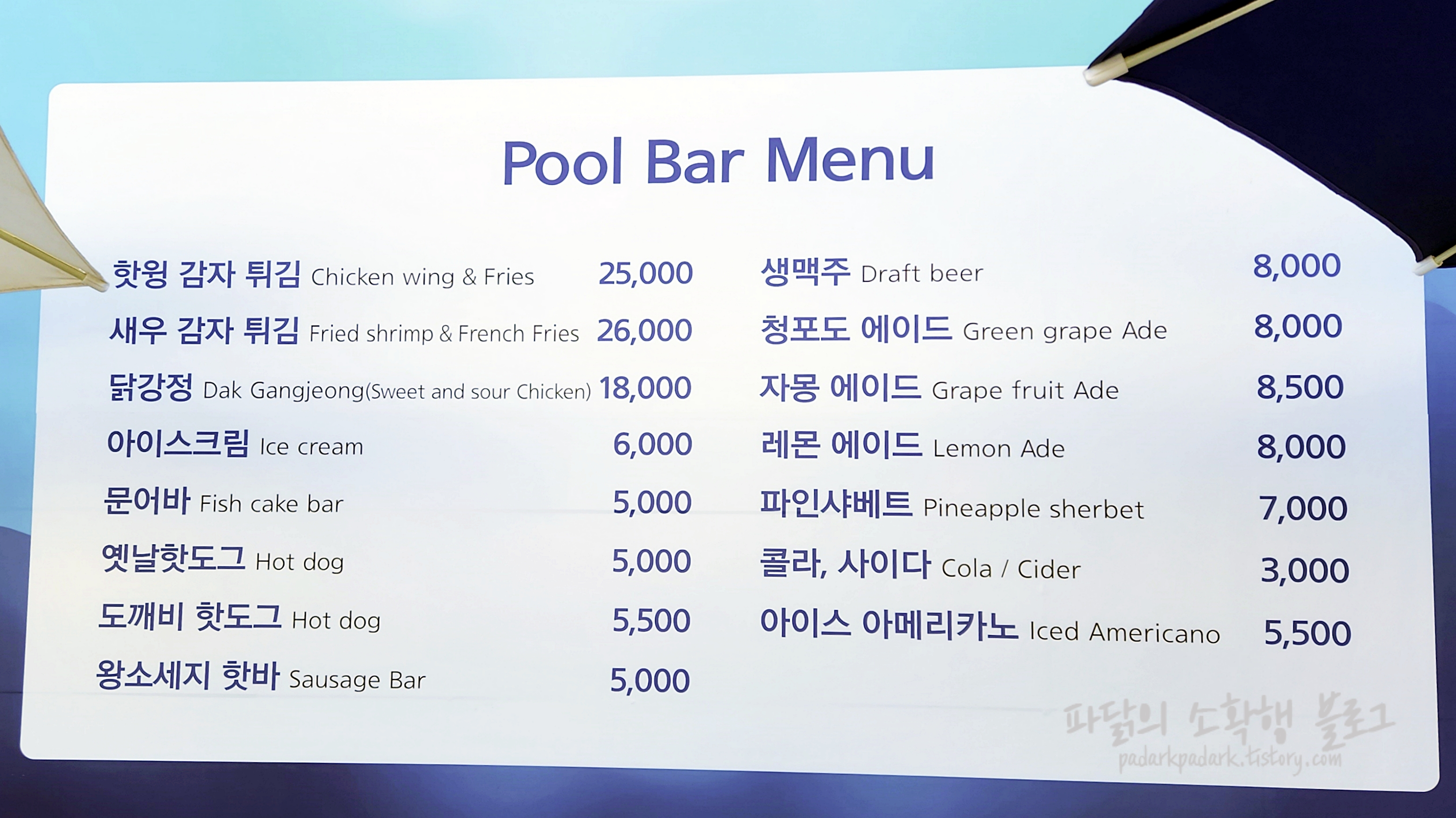 Pool Bar Menu

핫윙 감자 튀김 Chicken wing & Fries 25,000
새우 감자 튀김 Fried shrimp & French Fries 26,000
닭강정 Dak Gangjeong(Sweet and sour Chicken) 18,000
아이스크림 Ice cream 6,000
문어바 Fish cake bar 5,000
옛날핫도그 Hot dog 5,000
도깨비 핫도그 Hot dog 5,500
왕소세지 핫바 Sausage Bar 5,000

생맥주 Draft beer 8,000
청포도 에이드 Green grape Ade 8,000
자몽 에이드 Grape fruit Ade 8,500
레몬 에이드 Lemon Ade 8,000
파인샤베트 Pineapple sherbet 7,000
콜라, 사이다 Cola / Cider 3,000
아이스 아메리카노 Iced Americano 5,500

파닭의 소확행 블로그
padarkpadark.tistory.com